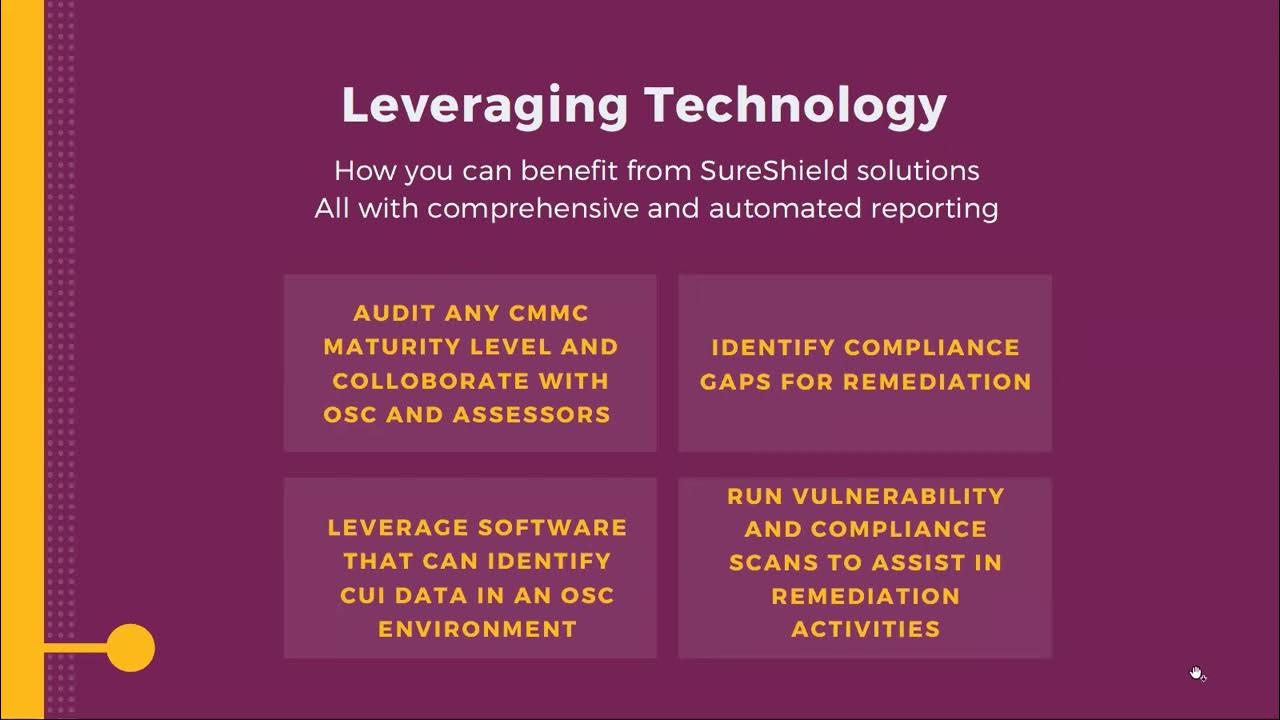 Leveraging Technology

How you can benefit from SureShield solutions
All with comprehensive and automated reporting

AUDIT ANY CMMC MATURITY LEVEL AND COLLOBORATE WITH OSC AND ASSESSORS

IDENTIFY COMPLIANCE GAPS FOR REMEDIATION

LEVERAGE SOFTWARE THAT CAN IDENTIFY CUI DATA IN AN OSC ENVIRONMENT

RUN VULNERABILITY AND COMPLIANCE SCANS TO ASSIST IN REMEDIATION ACTIVITIES